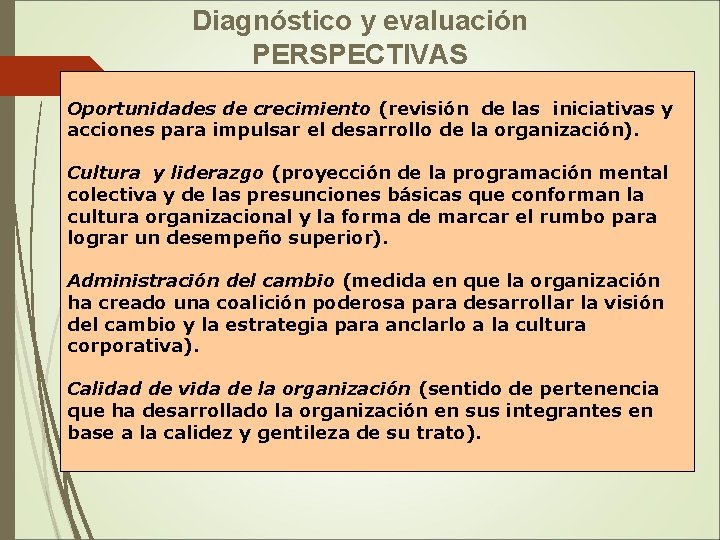 Diagnóstico y evaluación
PERSPECTIVAS

Oportunidades de crecimiento (revisión de las iniciativas y acciones para impulsar el desarrollo de la organización).

Cultura y liderazgo (proyección de la programación mental colectiva y de las presunciones básicas que conforman la cultura organizacional y la forma de marcar el rumbo para lograr un desempeño superior).

Administración del cambio (medida en que la organización ha creado una coalición poderosa para desarrollar la visión del cambio y la estrategia para anclarlo a la cultura corporativa).

Calidad de vida de la organización (sentido de pertenencia que ha desarrollado la organización en sus integrantes en base a la calidez y gentileza de su trato).